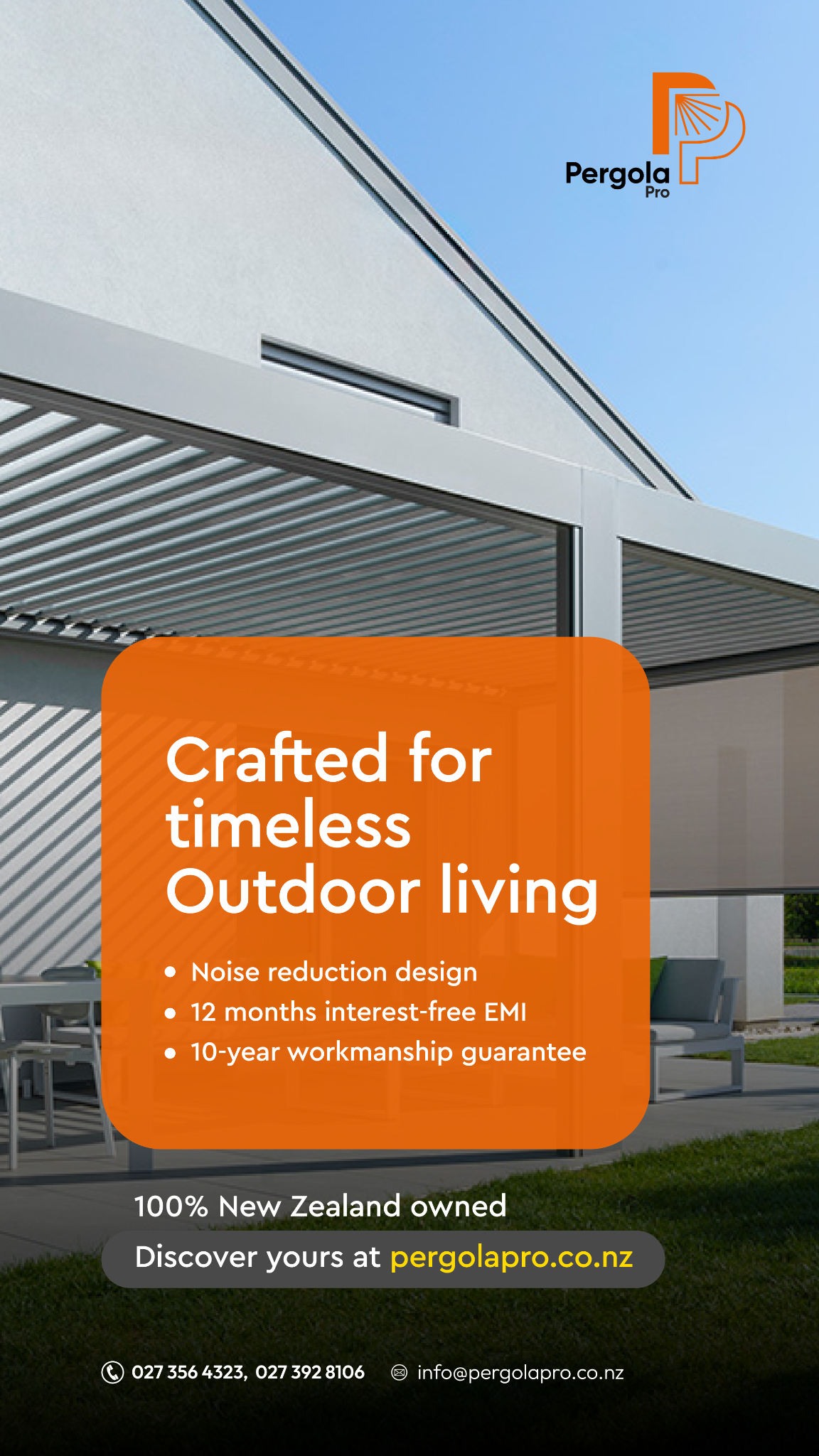 Pergola Pro

Crafted for timeless Outdoor living

• Noise reduction design
• 12 months interest-free EMI
• 10-year workmanship guarantee

100% New Zealand owned

Discover yours at pergolapro.co.nz

027 356 4323, 027 392 8106 info@pergolapro.co.nz